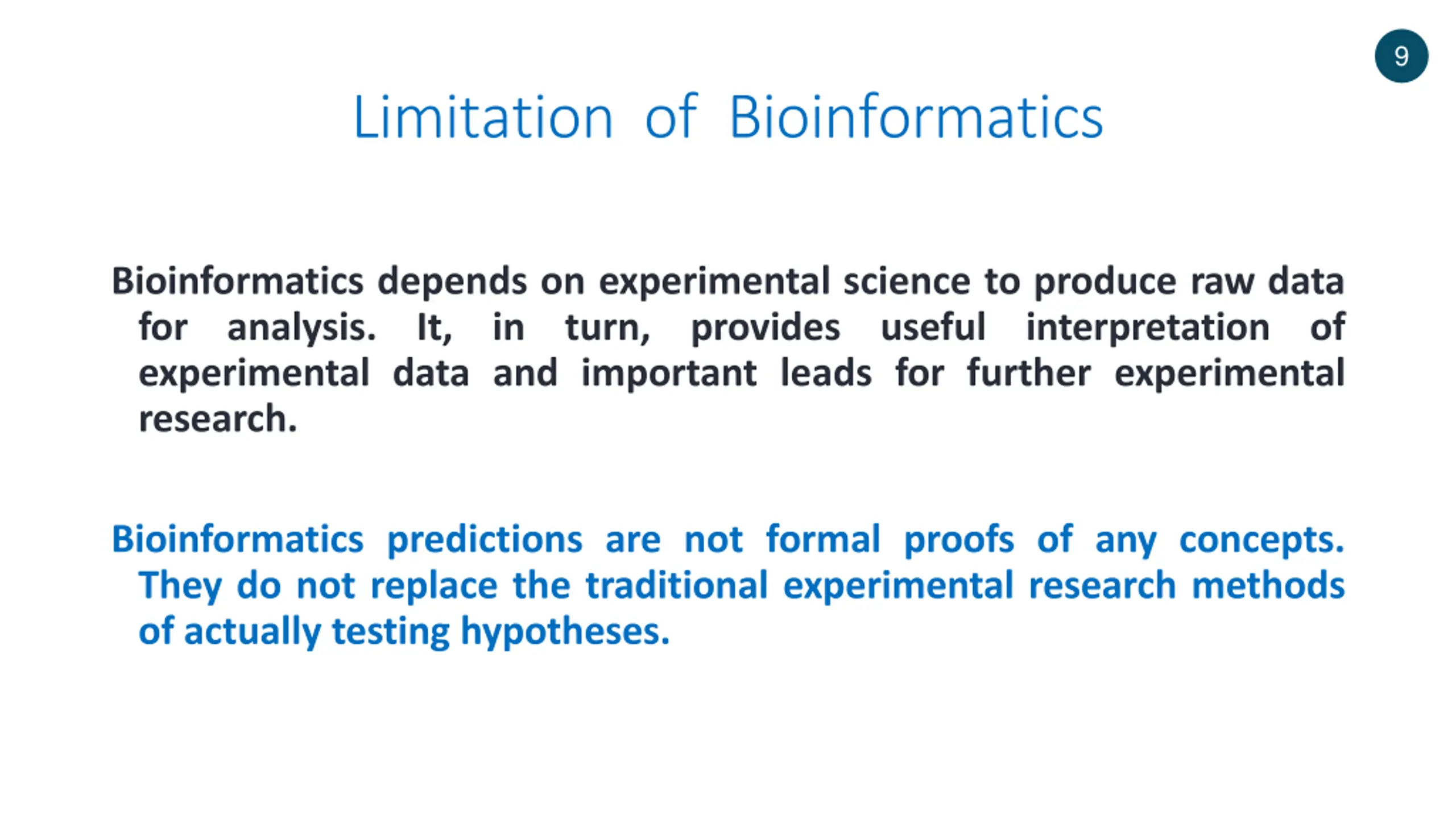 9

Limitation of Bioinformatics

Bioinformatics depends on experimental science to produce raw data for analysis. It, in turn, provides useful interpretation of experimental data and important leads for further experimental research.

Bioinformatics predictions are not formal proofs of any concepts. They do not replace the traditional experimental research methods of actually testing hypotheses.